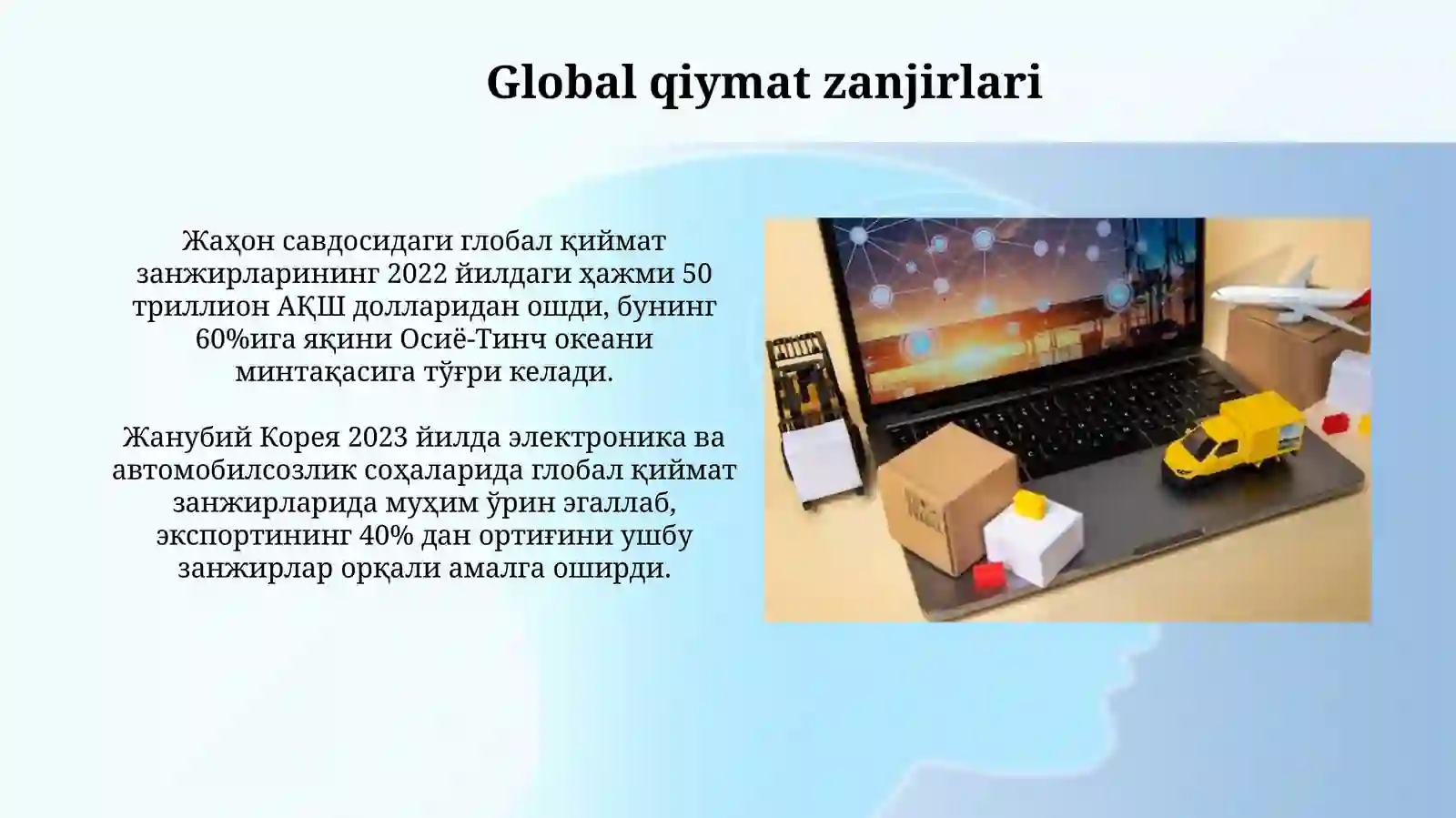 Global qiymat zanjirlari

Жаҳон савдосидаги глобал қиймат занжирларининг 2022 йилдаги ҳажми 50 триллион АҚШ долларидан ошди, бунинг 60%ига яқини Осиё-Тинч океани минтақасига тўғри келади.

Жанубий Корея 2023 йилда электроника ва автомобилсозлик соҳаларида глобал қиймат занжирларида муҳим ўрин эгаллаб, экспортининг 40% дан ортиғини ушбу занжирлар орқали амалга оширди.